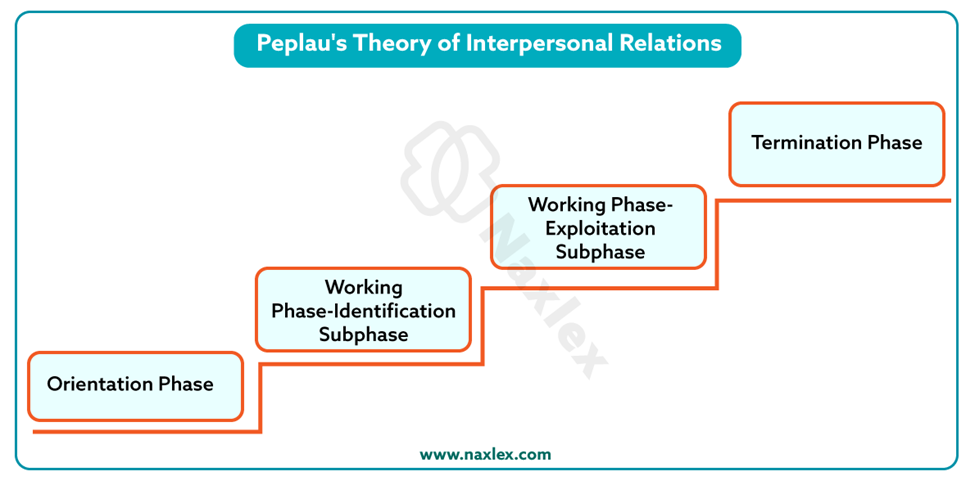 Peplau's Theory of Interpersonal Relations

Orientation Phase

Working Phase-Identification Subphase

Working Phase-Exploitation Subphase

Termination Phase

Naxlex

www.naxlex.com